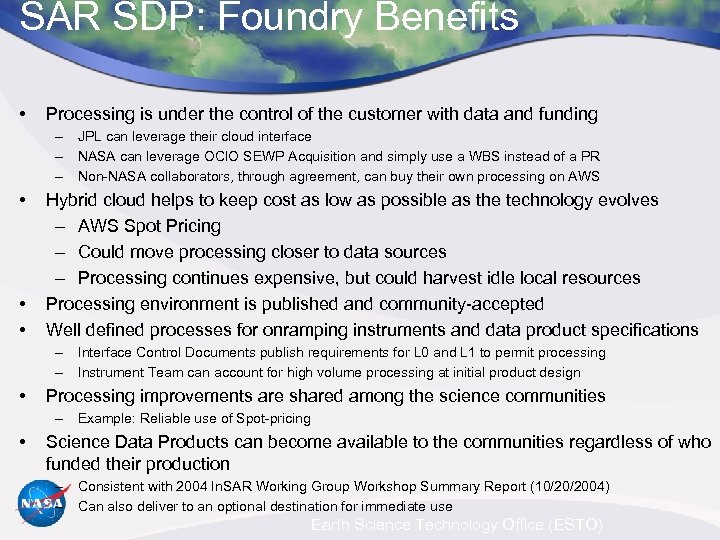 SAR SDP: Foundry Benefits

• Processing is under the control of the customer with data and funding
– JPL can leverage their cloud interface
– NASA can leverage OCIO SEWP Acquisition and simply use a WBS instead of a PR
– Non-NASA collaborators, through agreement, can buy their own processing on AWS
• Hybrid cloud helps to keep cost as low as possible as the technology evolves
– AWS Spot Pricing
– Could move processing closer to data sources
– Processing continues expensive, but could harvest idle local resources
• Processing environment is published and community-accepted
• Well defined processes for onramping instruments and data product specifications
– Interface Control Documents publish requirements for L0 and L1 to permit processing
– Instrument Team can account for high volume processing at initial product design
• Processing improvements are shared among the science communities
– Example: Reliable use of Spot-pricing
• Science Data Products can become available to the communities regardless of who funded their production
– Consistent with 2004 InSAR Working Group Workshop Summary Report (10/20/2004)
– Can also deliver to an optional destination for immediate use

NASA

Earth Science Technology Office (ESTO)